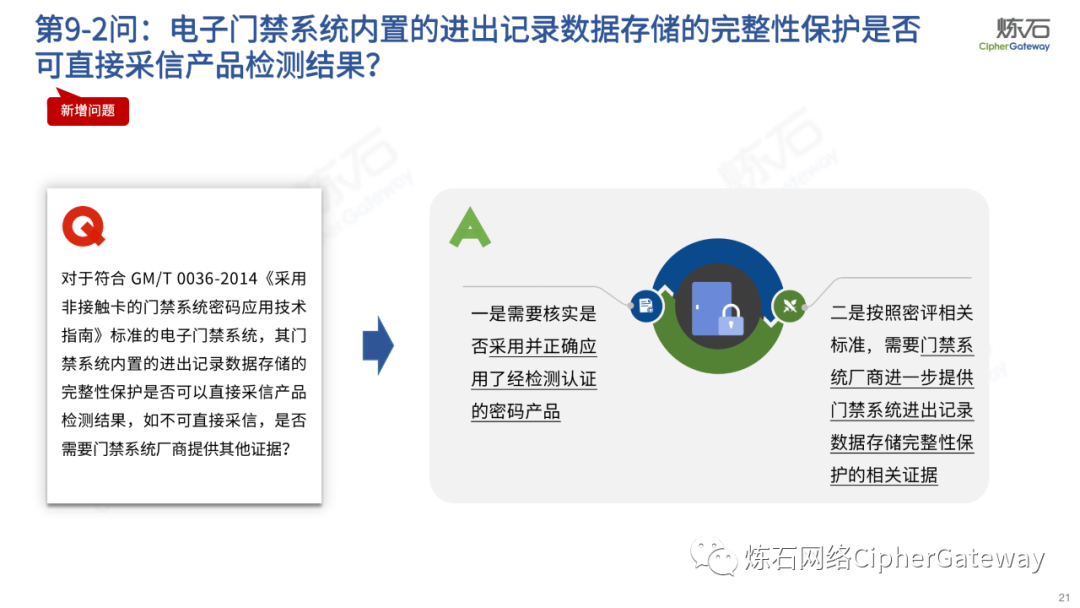 第9-2问：电子门禁系统内置的进出记录数据存储的完整性保护是否可直接采信产品检测结果？

炼石
CipherGateway

新增问题

Q

对于符合 GM/T 0036-2014《采用非接触卡的门禁系统密码应用技术指南》标准的电子门禁系统，其门禁系统内置的进出记录数据存储的完整性保护是否可以直接采信产品检测结果，如不可直接采信，是否需要门禁系统厂商提供其他证据？

A

一是需要核实是否采用并正确应用了经检测认证的密码产品

二是按照密评相关标准，需要门禁系统厂商进一步提供门禁系统进出记录数据存储完整性保护的相关证据

炼石网络CipherGateway

21